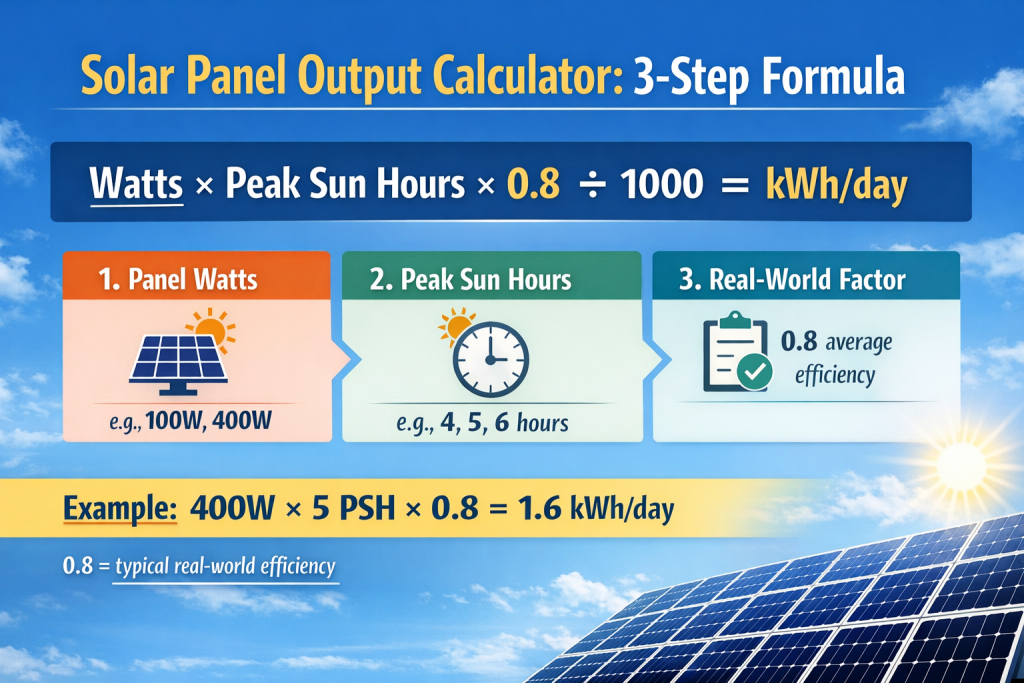 Solar Panel Output Calculator: 3-Step Formula

Watts × Peak Sun Hours × 0.8 ÷ 1000 = kWh/day

1. Panel Watts

e.g., 100W, 400W

2. Peak Sun Hours

e.g., 4, 5, 6 hours

3. Real-World Factor

0.8 average efficiency

Example: 400W × 5 PSH × 0.8 = 1.6 kWh/day

0.8 = typical real-world efficiency